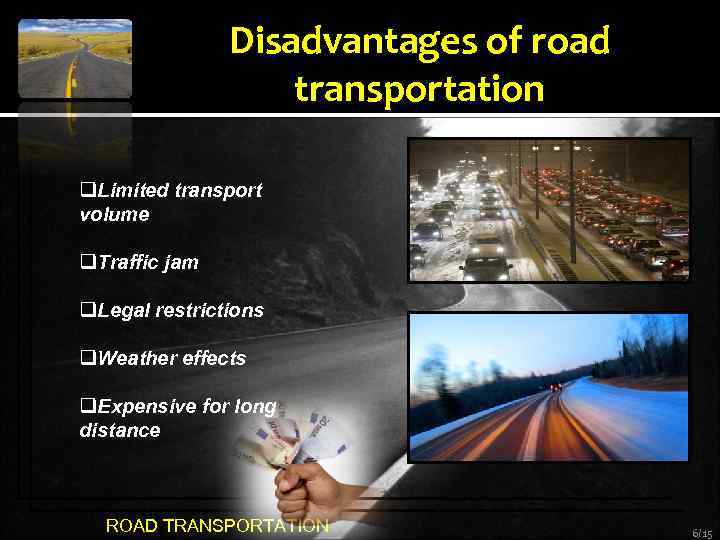 Disadvantages of road transportation

❑Limited transport volume

❑Traffic jam

❑Legal restrictions

❑Weather effects

❑Expensive for long distance

ROAD TRANSPORTATION

6/15